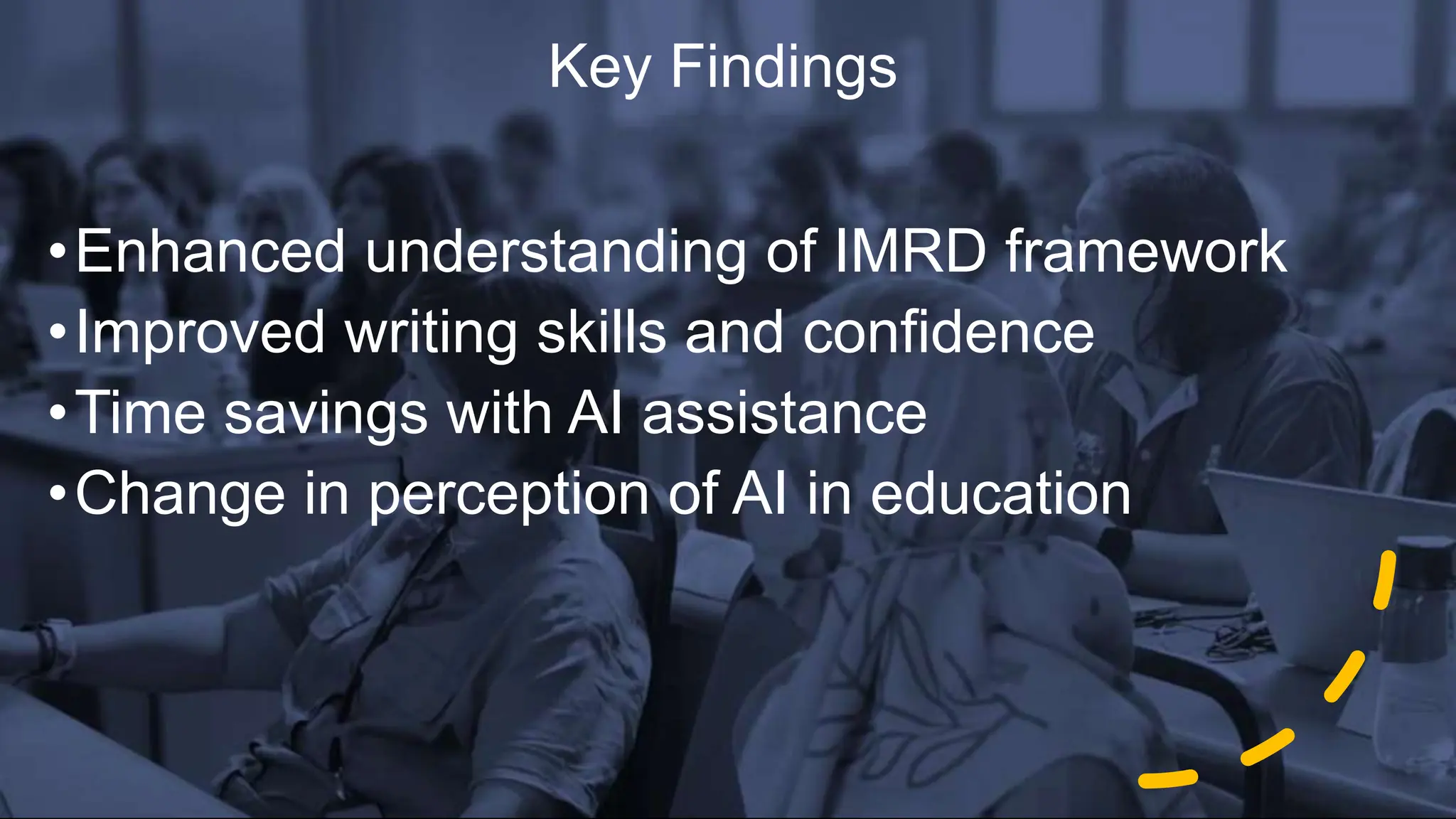 Key Findings

• Enhanced understanding of IMRD framework
• Improved writing skills and confidence
• Time savings with AI assistance
• Change in perception of AI in education